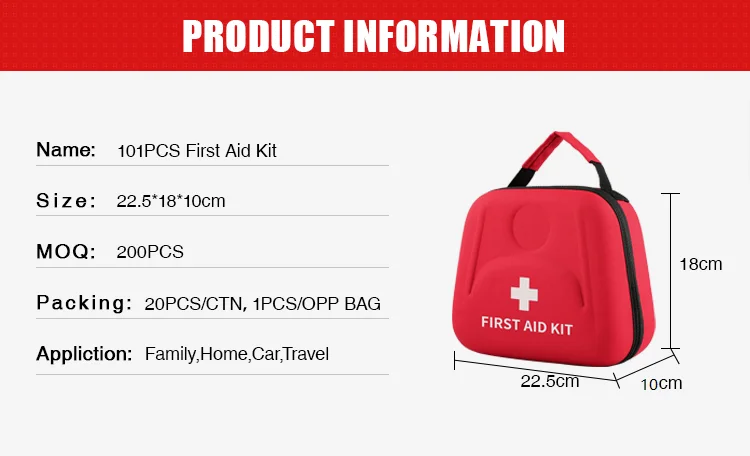 PRODUCT INFORMATION

Name: 101PCS First Aid Kit

Size: 22.5*18*10cm

MOQ: 200PCS

Packing: 20PCS/CTN, 1PCS/OPP BAG

Appliction: Family,Home,Car,Travel

FIRST AID KIT

18cm

22.5cm

10cm